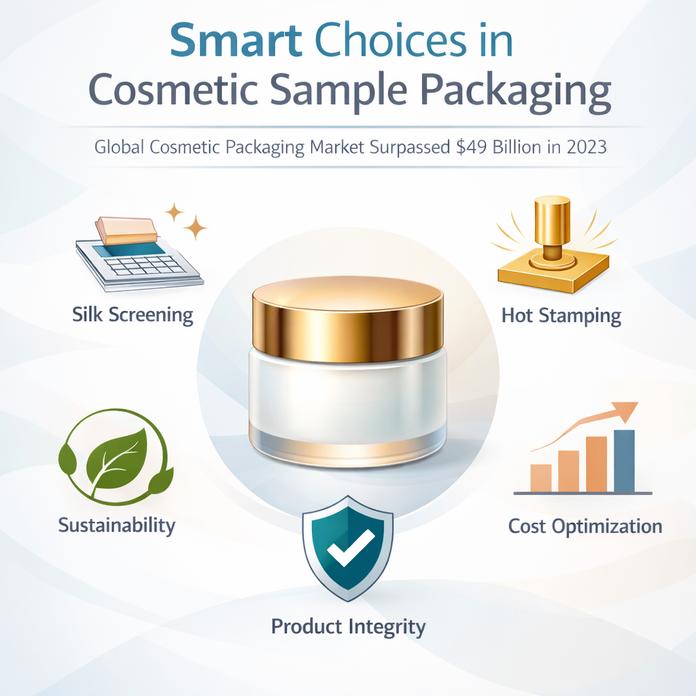 Smart Choices in Cosmetic Sample Packaging

Global Cosmetic Packaging Market Surpassed \$49 Billion in 2023

Silk Screening

Hot Stamping

Sustainability

Cost Optimization

Product Integrity